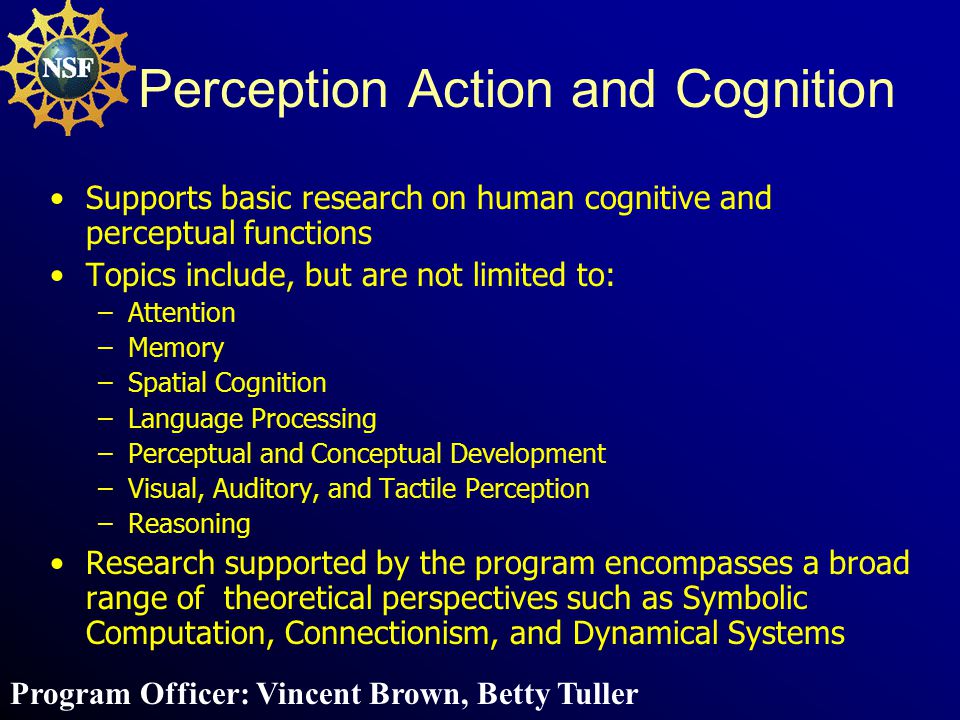 NSF

Perception Action and Cognition

• Supports basic research on human cognitive and perceptual functions
• Topics include, but are not limited to:
– Attention
– Memory
– Spatial Cognition
– Language Processing
– Perceptual and Conceptual Development
– Visual, Auditory, and Tactile Perception
– Reasoning
• Research supported by the program encompasses a broad range of theoretical perspectives such as Symbolic Computation, Connectionism, and Dynamical Systems

Program Officer: Vincent Brown, Betty Tuller